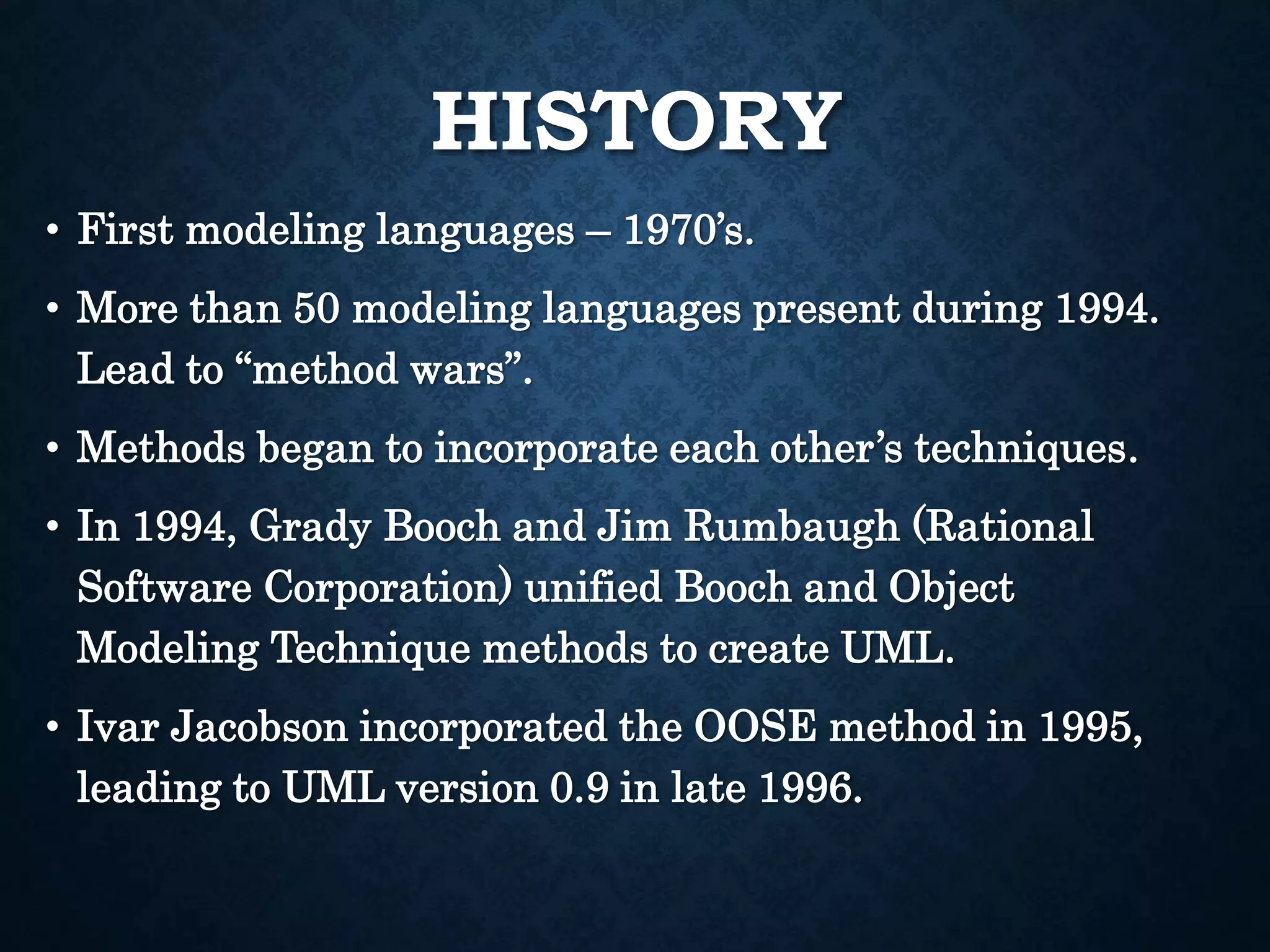 HISTORY

• First modeling languages – 1970's.

• More than 50 modeling languages present during 1994. Lead to "method wars".

• Methods began to incorporate each other's techniques.

• In 1994, Grady Booch and Jim Rumbaugh (Rational Software Corporation) unified Booch and Object Modeling Technique methods to create UML.

• Ivar Jacobson incorporated the OOSE method in 1995, leading to UML version 0.9 in late 1996.